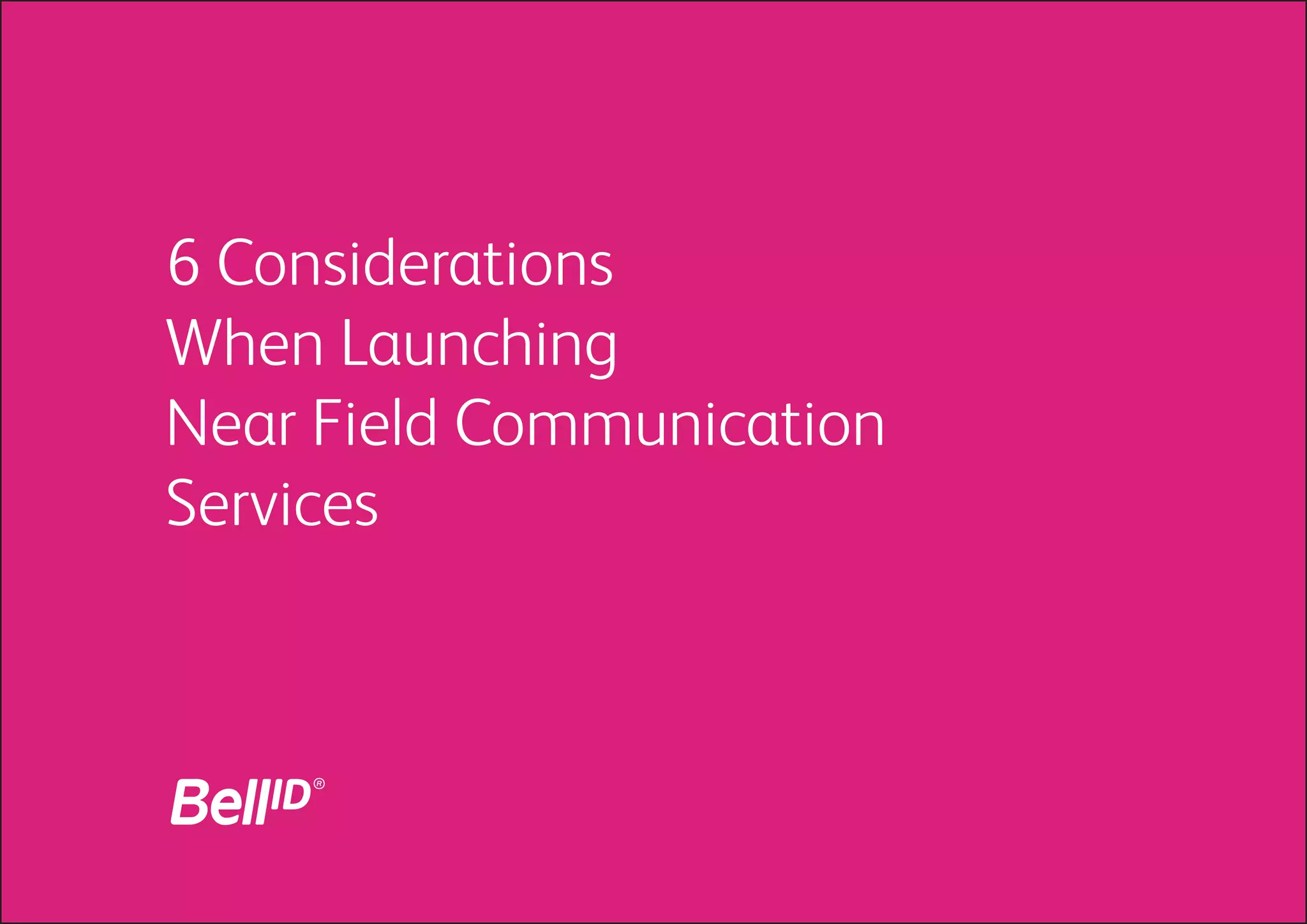 6 Considerations When Launching Near Field Communication Services

BellID®